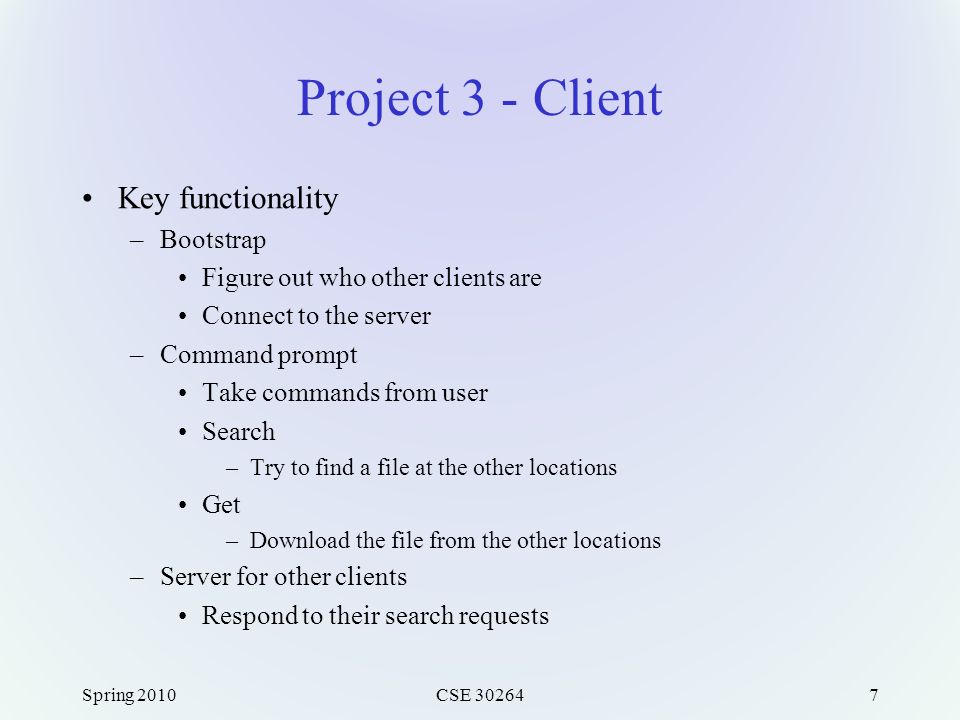 Project 3 - Client

• Key functionality
– Bootstrap
• Figure out who other clients are
• Connect to the server
– Command prompt
• Take commands from user
• Search
– Try to find a file at the other locations
• Get
– Download the file from the other locations
– Server for other clients
• Respond to their search requests

Spring 2010
CSE 30264
7